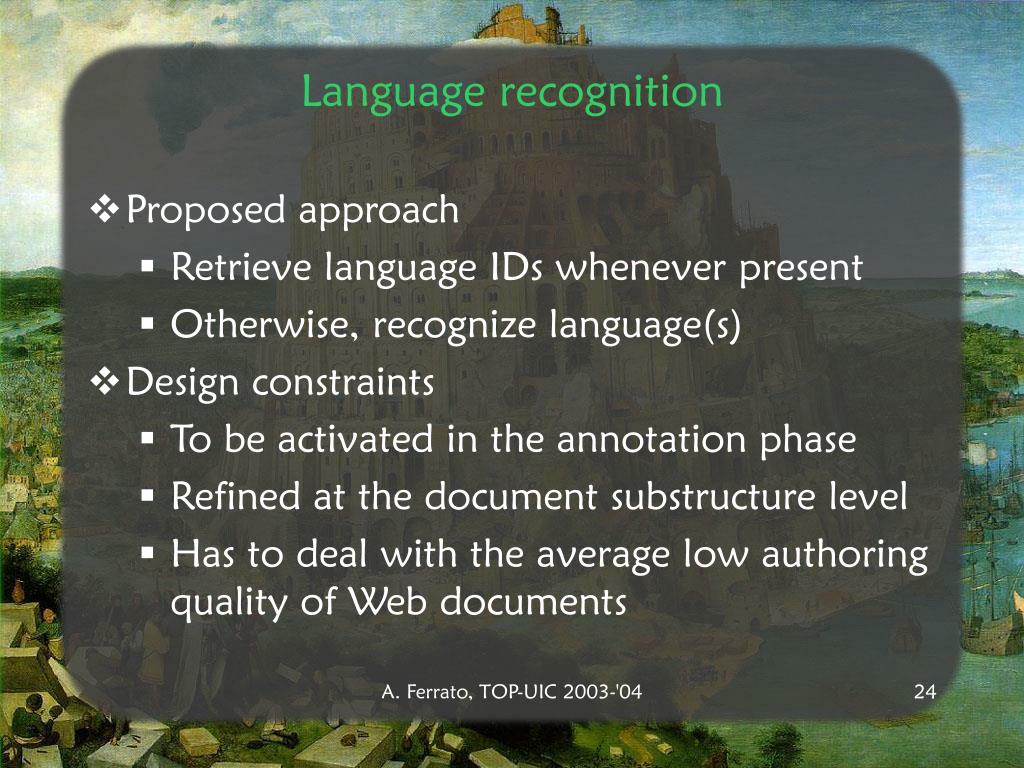 Language recognition

❖ Proposed approach
▪ Retrieve language IDs whenever present
▪ Otherwise, recognize language(s)
❖ Design constraints
▪ To be activated in the annotation phase
▪ Refined at the document substructure level
▪ Has to deal with the average low authoring quality of Web documents

A. Ferrato, TOP-UIC 2003-'04

24